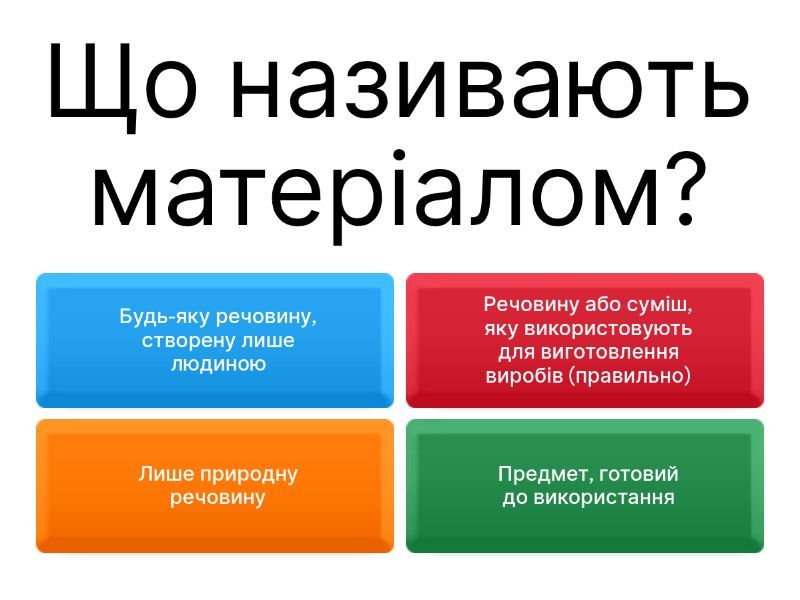 Що називають матеріалом?

Будь-яку речовину, створену лише людиною

Речовину або суміш, яку використовують для виготовлення виробів (правильно)

Лише природну речовину

Предмет, готовий до використання